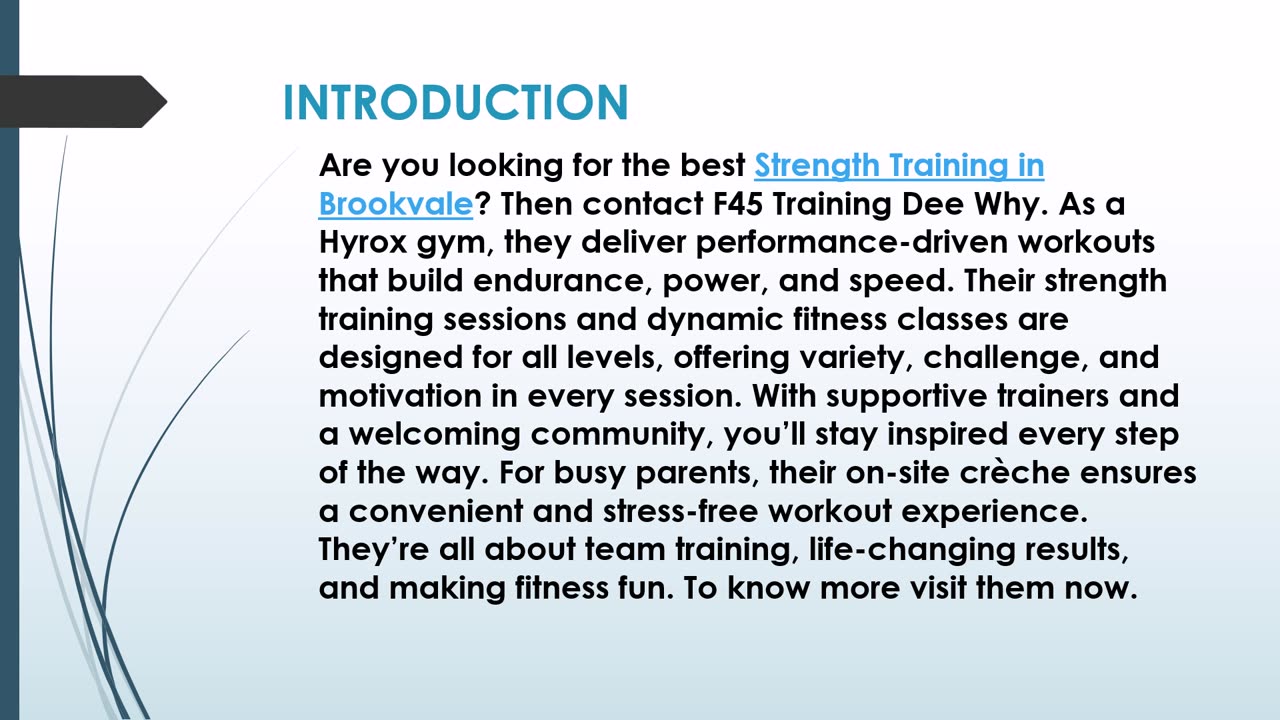 INTRODUCTION

Are you looking for the best Strength Training in Brookvale? Then contact F45 Training Dee Why. As a Hyrox gym, they deliver performance-driven workouts that build endurance, power, and speed. Their strength training sessions and dynamic fitness classes are designed for all levels, offering variety, challenge, and motivation in every session. With supportive trainers and a welcoming community, you'll stay inspired every step of the way. For busy parents, their on-site crèche ensures a convenient and stress-free workout experience. They're all about team training, life-changing results, and making fitness fun. To know more visit them now.